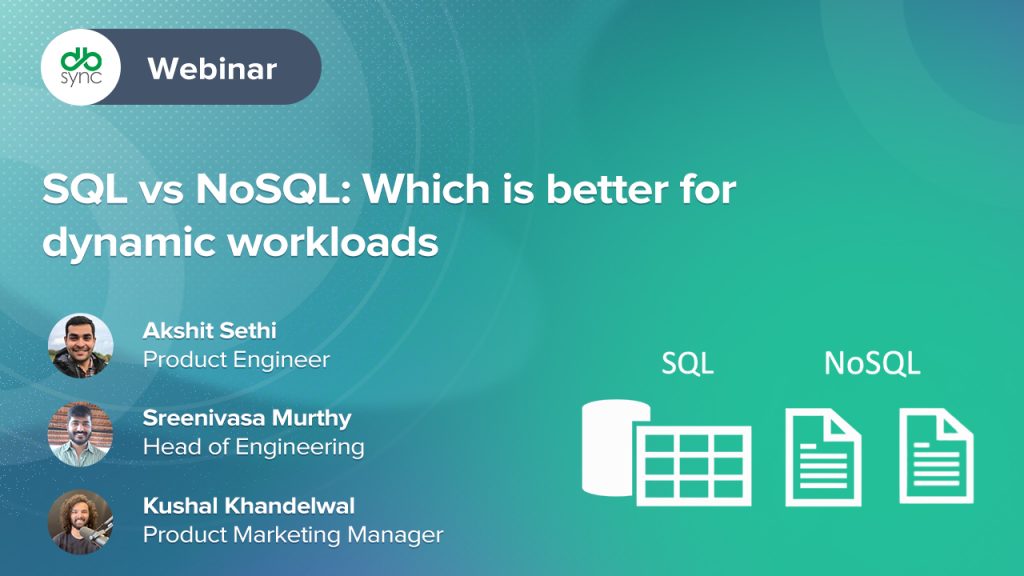 db sync

Webinar

SQL vs NoSQL: Which is better for dynamic workloads

Akshit Sethi
Product Engineer

Sreenivasa Murthy
Head of Engineering

Kushal Khandelwal
Product Marketing Manager

SQL

NoSQL